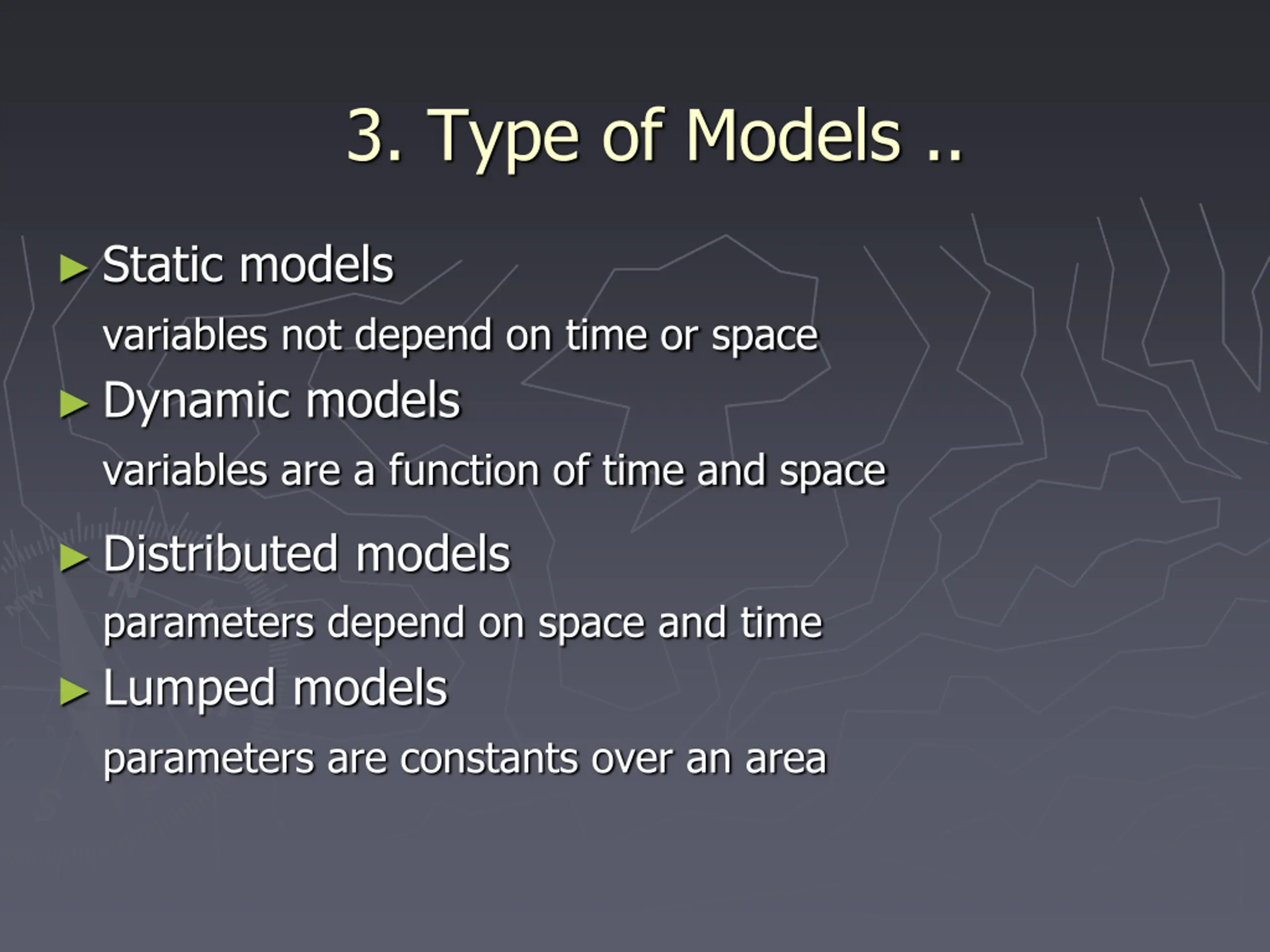 3. Type of Models ..

► Static models

variables not depend on time or space

► Dynamic models

variables are a function of time and space

► Distributed models

parameters depend on space and time

► Lumped models

parameters are constants over an area